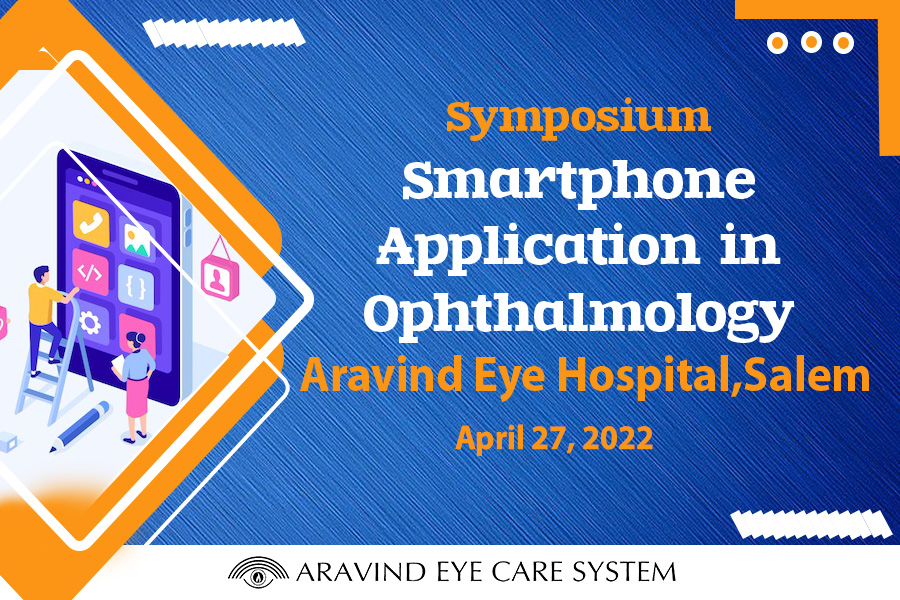 Symposium
Smartphone Application in Ophthalmology
Aravind Eye Hospital,Salem
April 27, 2022

ARAVIND EYE CARE SYSTEM